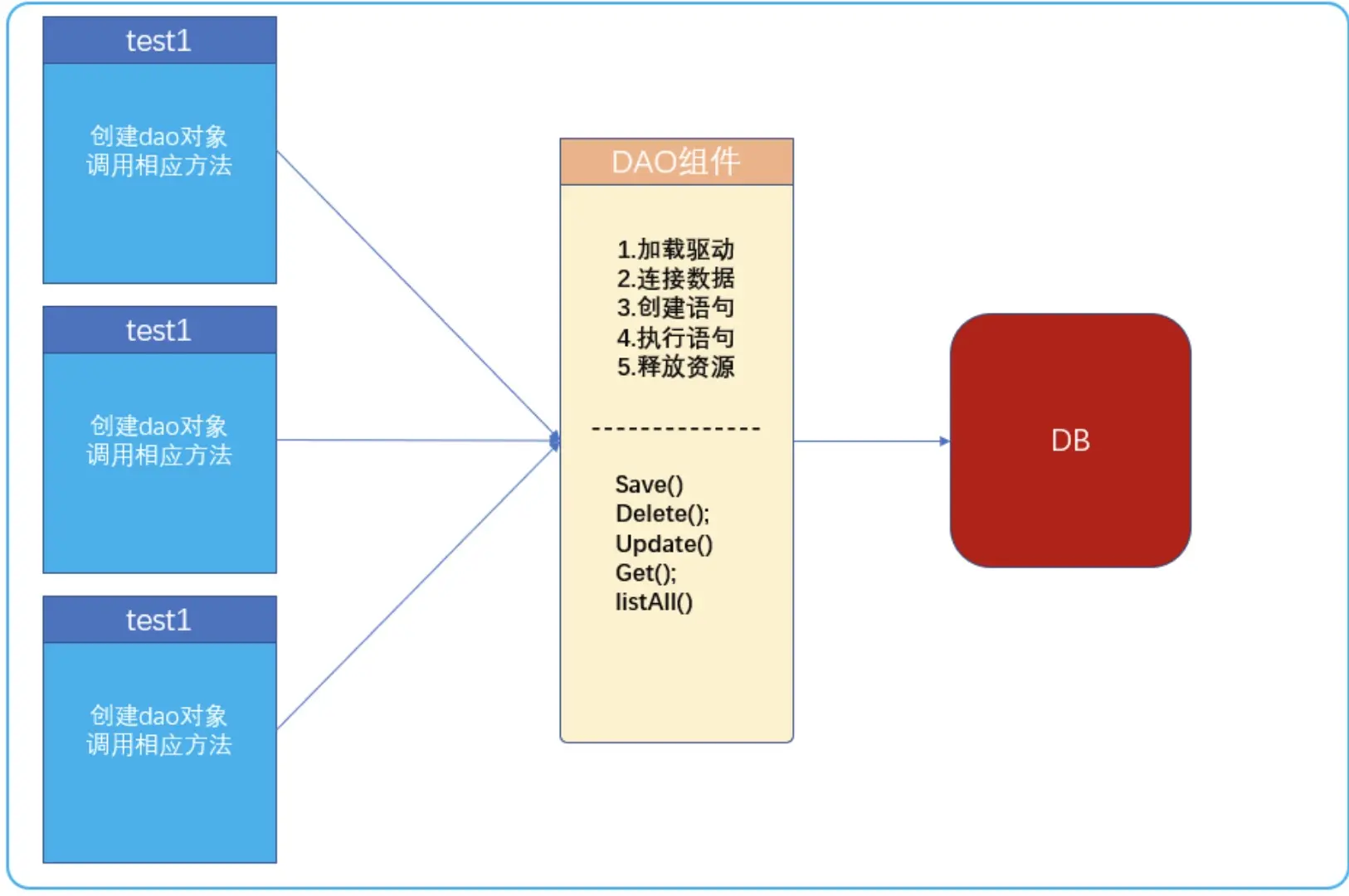 test1

创建dao对象
调用相应方法

test1

创建dao对象
调用相应方法

test1

创建dao对象
调用相应方法

DAO组件

1.加载驱动
2.连接数据
3.创建语句
4.执行语句
5.释放资源

--------------

Save()
Delete();
Update()
Get();
listAll()

DB